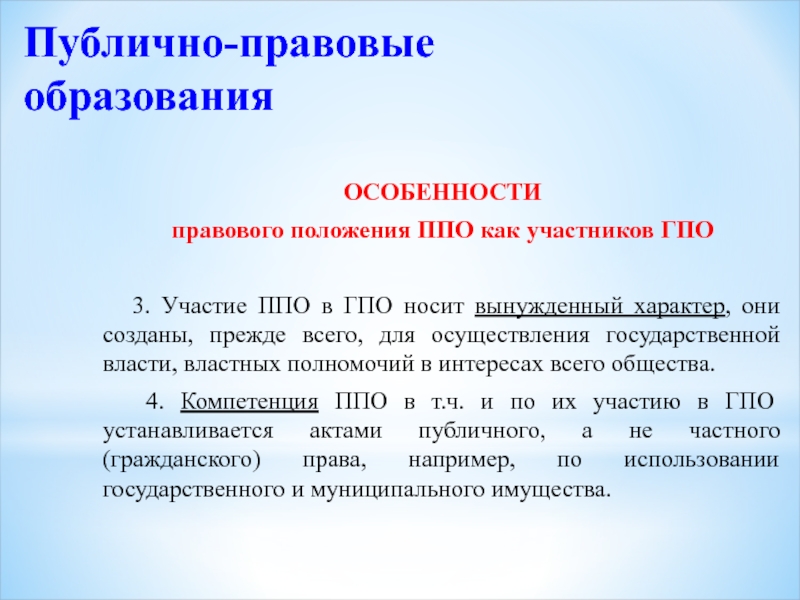 Публично-правовые образования

ОСОБЕННОСТИ

правового положения ППО как участников ГПО

3. Участие ППО в ГПО носит вынужденный характер, они созданы, прежде всего, для осуществления государственной власти, властных полномочий в интересах всего общества.

4. Компетенция ППО в т.ч. и по их участию в ГПО устанавливается актами публичного, а не частного (гражданского) права, например, по использовании государственного и муниципального имущества.